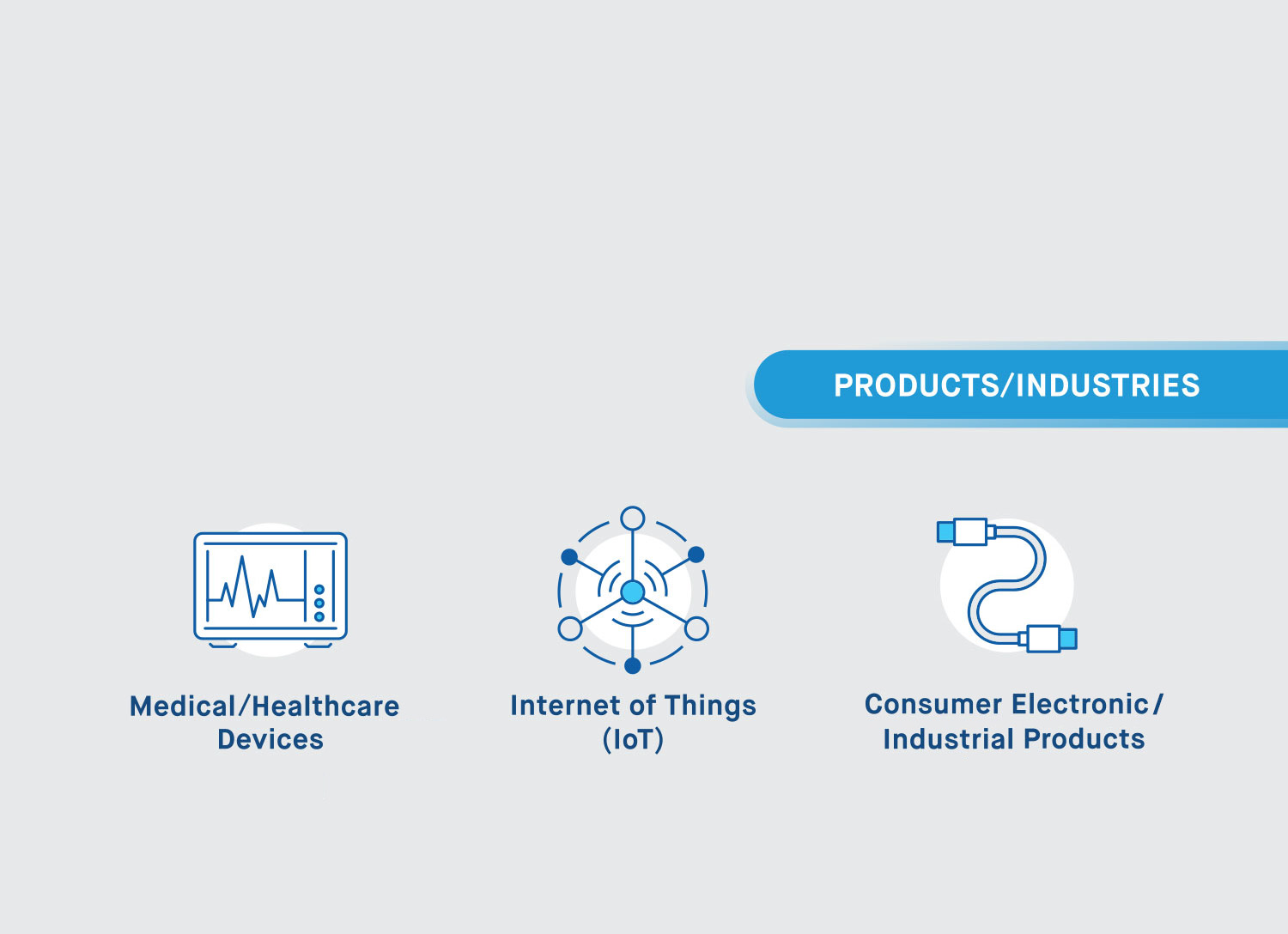 PRODUCTS/INDUSTRIES

Medical/Healthcare Devices

Internet of Things (IoT)

Consumer Electronic/ Industrial Products